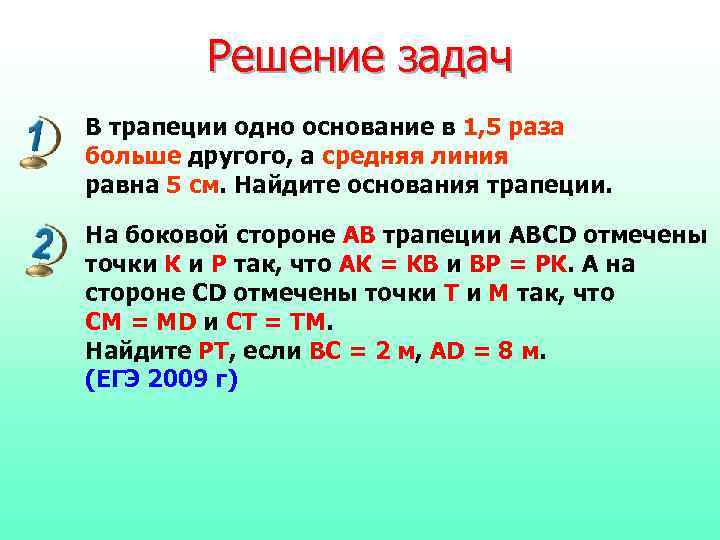 Решение задач

1

В трапеции одно основание в 1,5 раза больше другого, а средняя линия равна 5 см. Найдите основания трапеции.

2

На боковой стороне АВ трапеции ABCD отмечены точки К и Р так, что АК = КВ и ВР = РК. А на стороне CD отмечены точки Т и М так, что СМ = MD и СТ = ТМ.
Найдите РТ, если ВС = 2 м, AD = 8 м.
(ЕГЭ 2009 г)